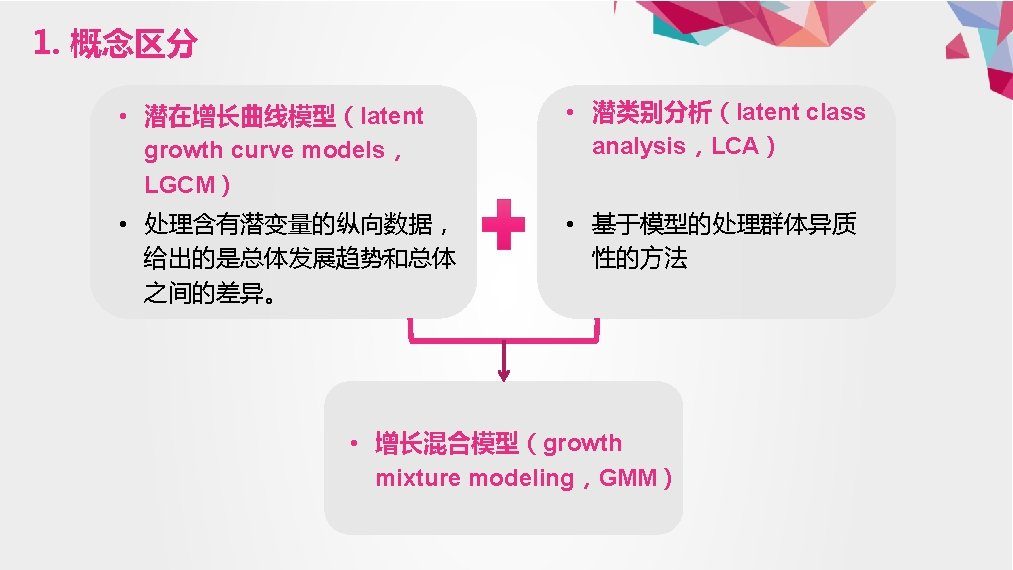 1. 概念区分

• 潜在增长曲线模型（latent growth curve models，LGCM）

• 处理含有潜变量的纵向数据，给出的是总体发展趋势和总体之间的差异。

• 潜类别分析（latent class analysis，LCA）

• 基于模型的处理群体异质性的方法

• 增长混合模型（growth mixture modeling，GMM）